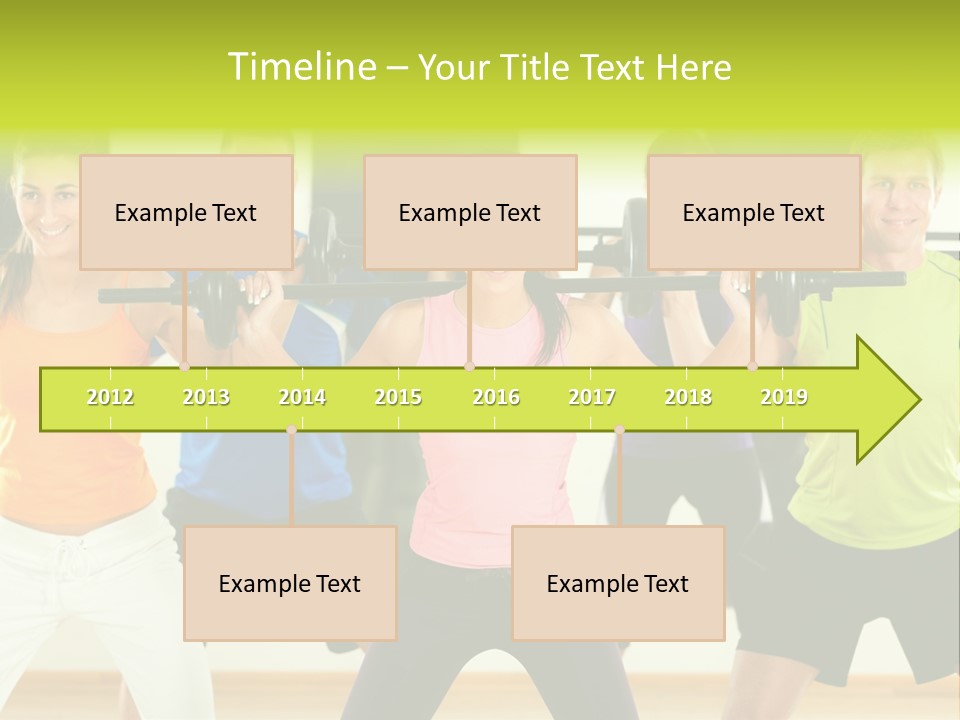 Timeline – Your Title Text Here

Example Text

Example Text

Example Text

2012
2013
2014
2015
2016
2017
2018
2019

Example Text

Example Text